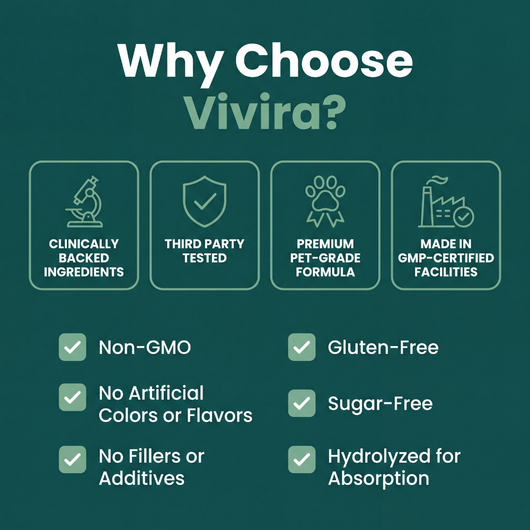 Why Choose Vivira?

CLINICALLY BACKED INGREDIENTS

THIRD PARTY TESTED

PREMIUM PET-GRADE FORMULA

MADE IN GMP-CERTIFIED FACILITIES

Non-GMO

No Artificial Colors or Flavors

No Fillers or Additives

Gluten-Free

Sugar-Free

Hydrolyzed for Absorption